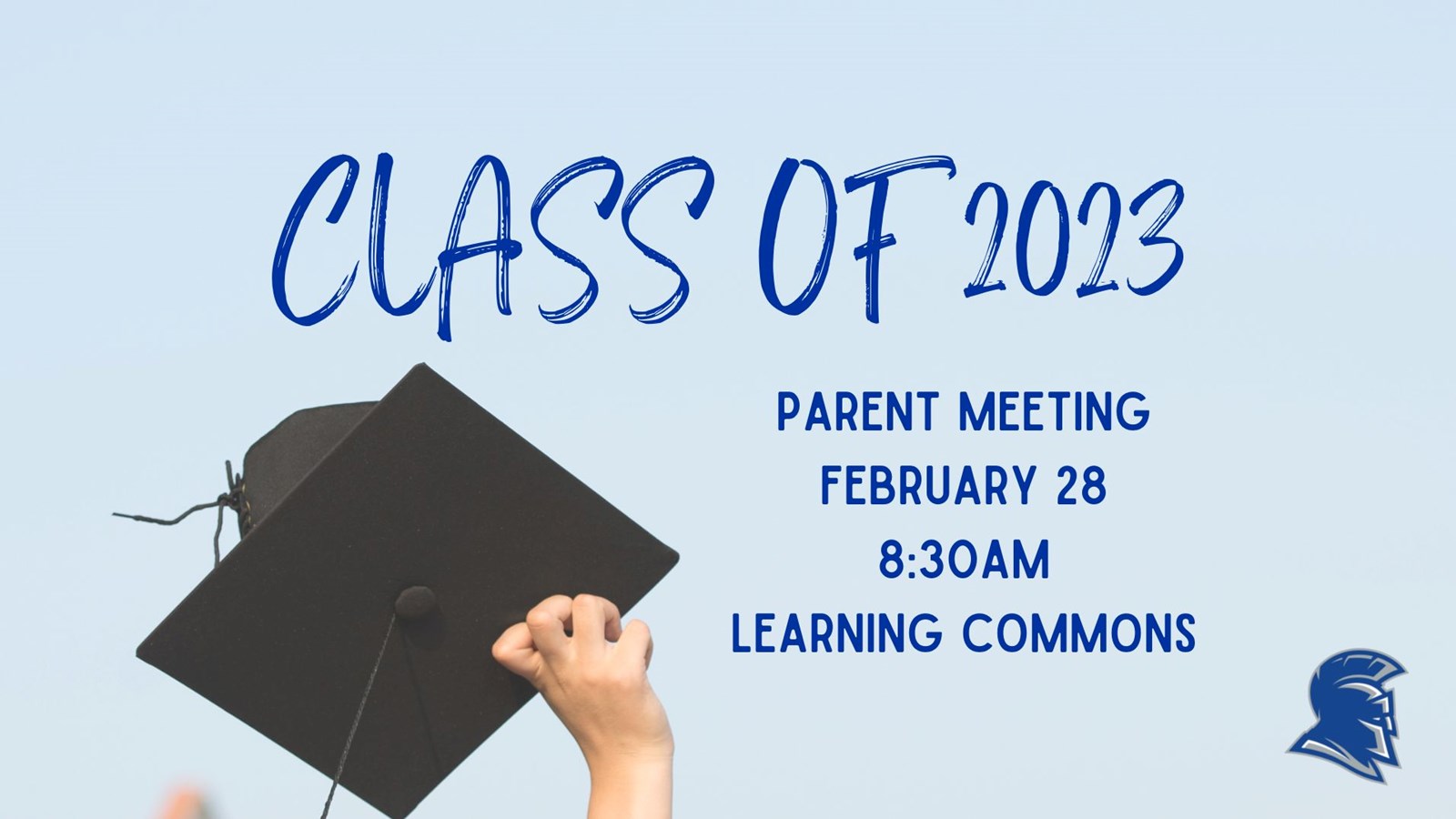 CLASS OF 2023

PARENT MEETING
FEBRUARY 28
8:30AM
LEARNING COMMONS